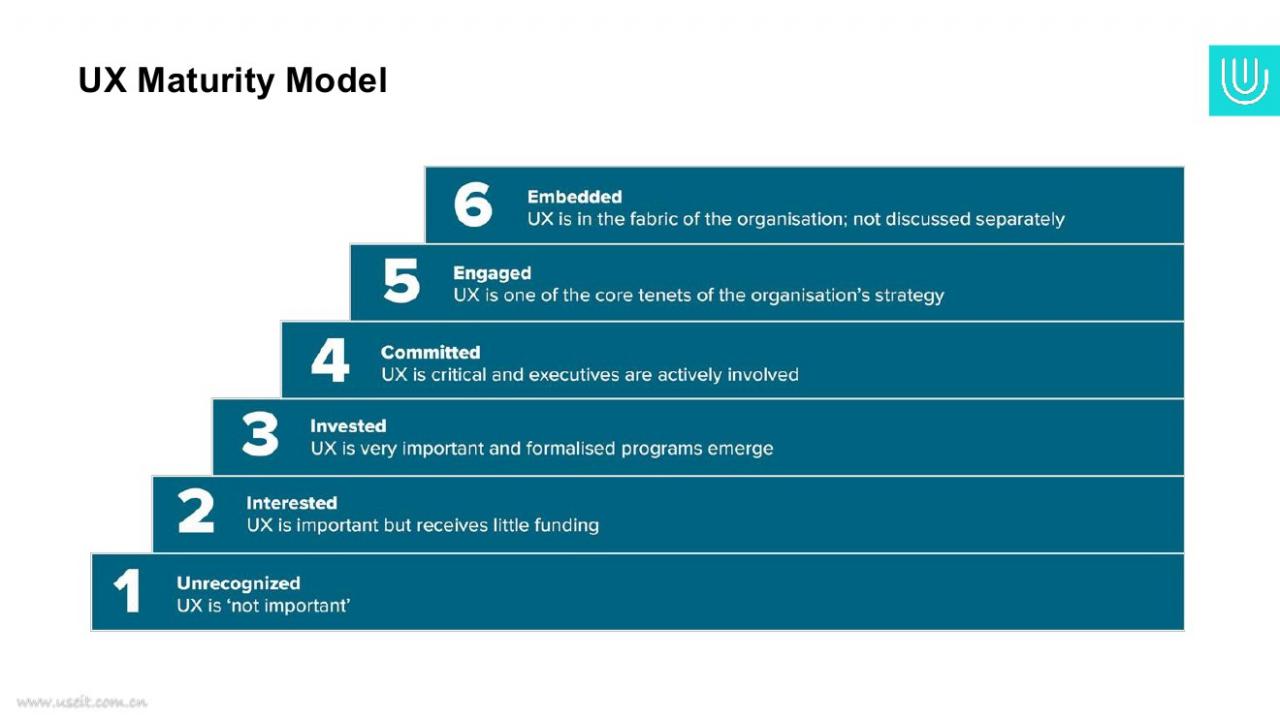 UX Maturity Model

6 Embedded
UX is in the fabric of the organisation; not discussed separately

5 Engaged
UX is one of the core tenets of the organisation's strategy

4 Committed
UX is critical and executives are actively involved

3 Invested
UX is very important and formalised programs emerge

2 Interested
UX is important but receives little funding

1 Unrecognized
UX is 'not important'

www.useit.com.cn